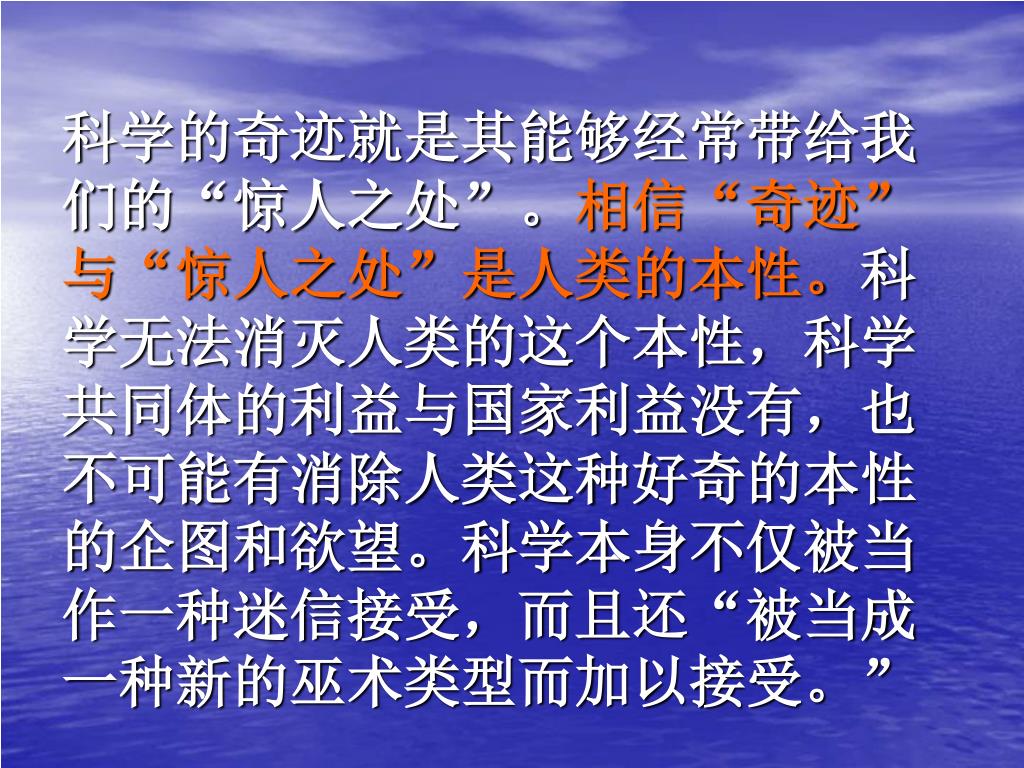 科学的奇迹就是其能够经常带给我们的“惊人之处”。相信“奇迹”与“惊人之处”是人类的本性。科学无法消灭人类的这个本性，科学共同体的利益与国家利益没有，也不可能有消除人类这种好奇的本性的企图和欲望。科学本身不仅被当作一种迷信接受，而且还“被当成一种新的巫术类型而加以接受。”